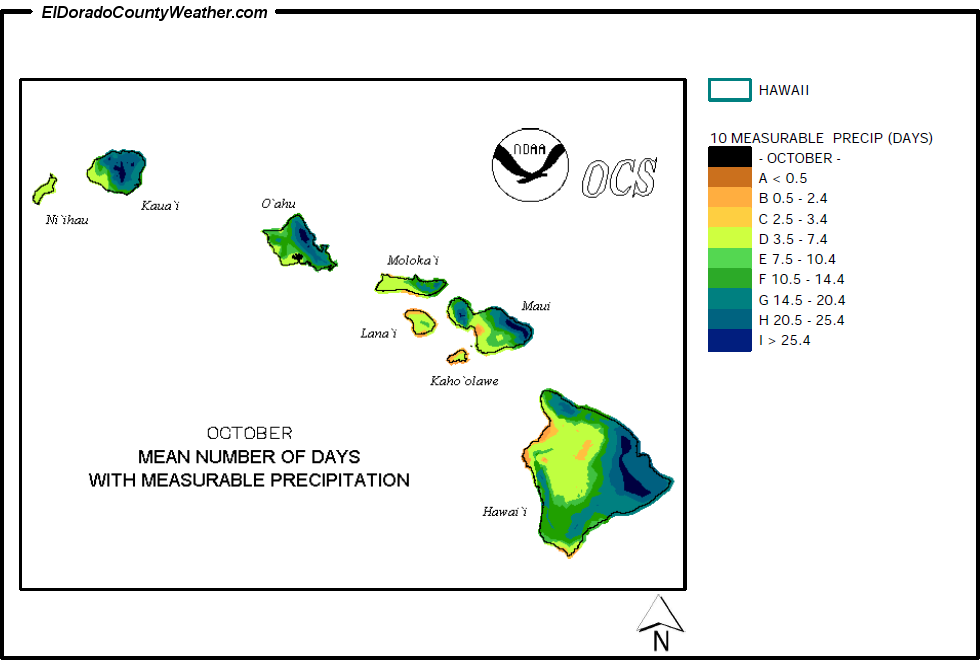 ElDoradoCountyWeather.com

NOAA

OCS

Ni`ihau

Kaua`i

O`ahu

Moloka`i

Lana`i

Maui

Kaho`olawe

Hawai`i

OCTOBER
MEAN NUMBER OF DAYS
WITH MEASURABLE PRECIPITATION

HAWAII

10 MEASURABLE PRECIP (DAYS)
- OCTOBER -
A < 0.5
B 0.5 - 2.4
C 2.5 - 3.4
D 3.5 - 7.4
E 7.5 - 10.4
F 10.5 - 14.4
G 14.5 - 20.4
H 20.5 - 25.4
I > 25.4

N